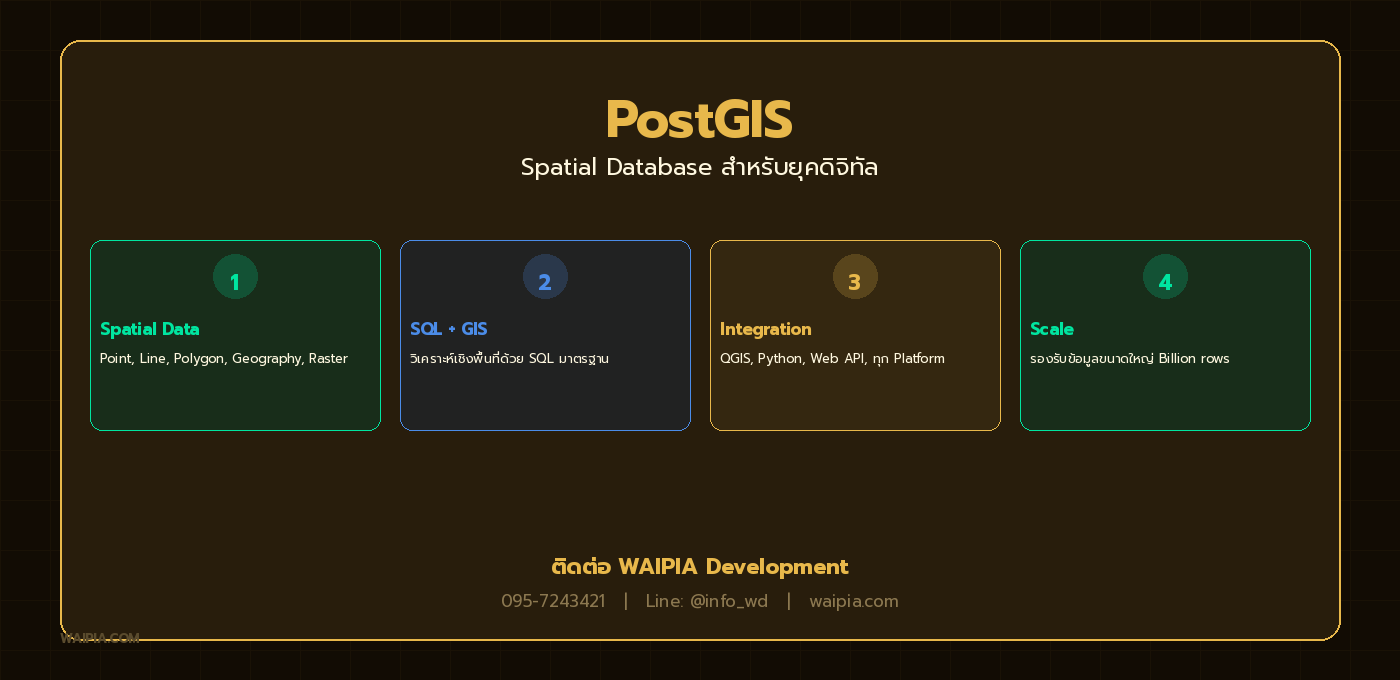 PostGIS
Spatial Database สำหรับยุคดิจิทัล

1
Spatial Data
Point, Line, Polygon, Geography, Raster

2
SQL + GIS
วิเคราะห์เชิงพื้นที่ด้วย SQL มาตรฐาน

3
Integration
QGIS, Python, Web API, ทุก Platform

4
Scale
รองรับข้อมูลขนาดใหญ่ Billion rows

ติดต่อ WAIPIA Development
095-7243421 | Line: @info_wd | waipia.com

WAIPIA.COM